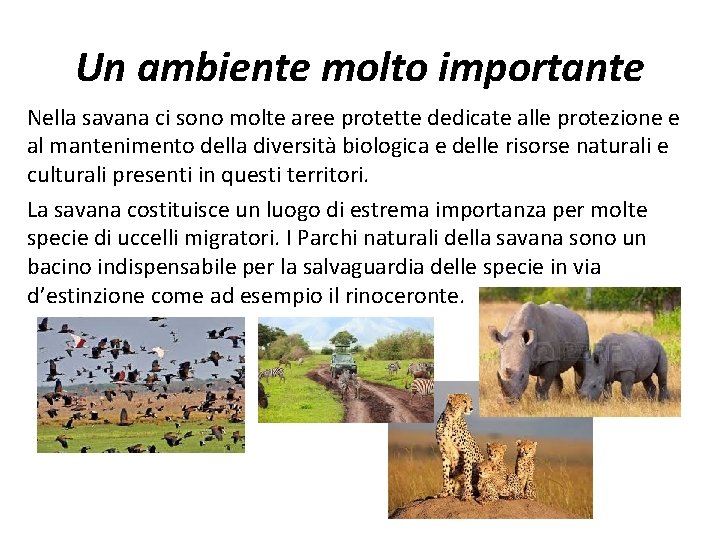 Un ambiente molto importante

Nella savana ci sono molte aree protette dedicate alle protezione e al mantenimento della diversità biologica e delle risorse naturali e culturali presenti in questi territori.

La savana costituisce un luogo di estrema importanza per molte specie di uccelli migratori. I Parchi naturali della savana sono un bacino indispensabile per la salvaguardia delle specie in via d'estinzione come ad esempio il rinoceronte.